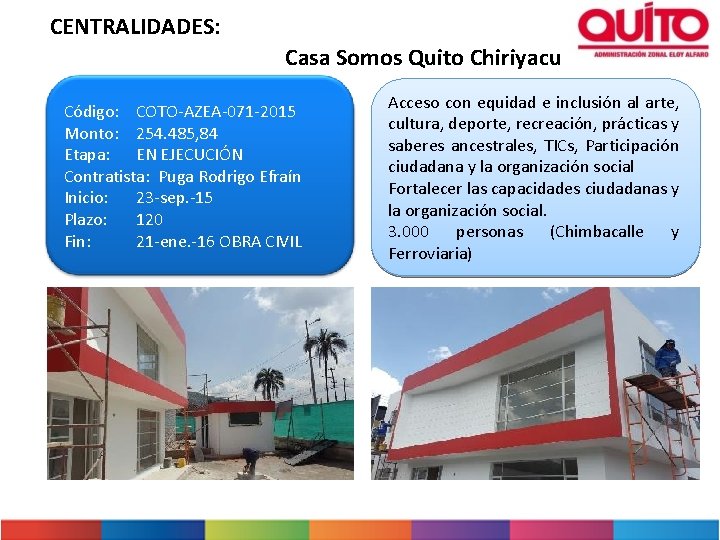 CENTRALIDADES:

QUITO
ADMINISTRACIÓN ZONAL ELOY ALFARO

Casa Somos Quito Chiriyacu

Código: COTO-AZEA-071-2015
Monto: 254.485,84
Etapa: EN EJECUCIÓN
Contratista: Puga Rodrigo Efraín
Inicio: 23-sep.-15
Plazo: 120
Fin: 21-ene.-16 OBRA CIVIL

Acceso con equidad e inclusión al arte, cultura, deporte, recreación, prácticas y saberes ancestrales, TICs, Participación ciudadana y la organización social
Fortalecer las capacidades ciudadanas y la organización social.
3.000 personas (Chimbacalle y Ferroviaria)